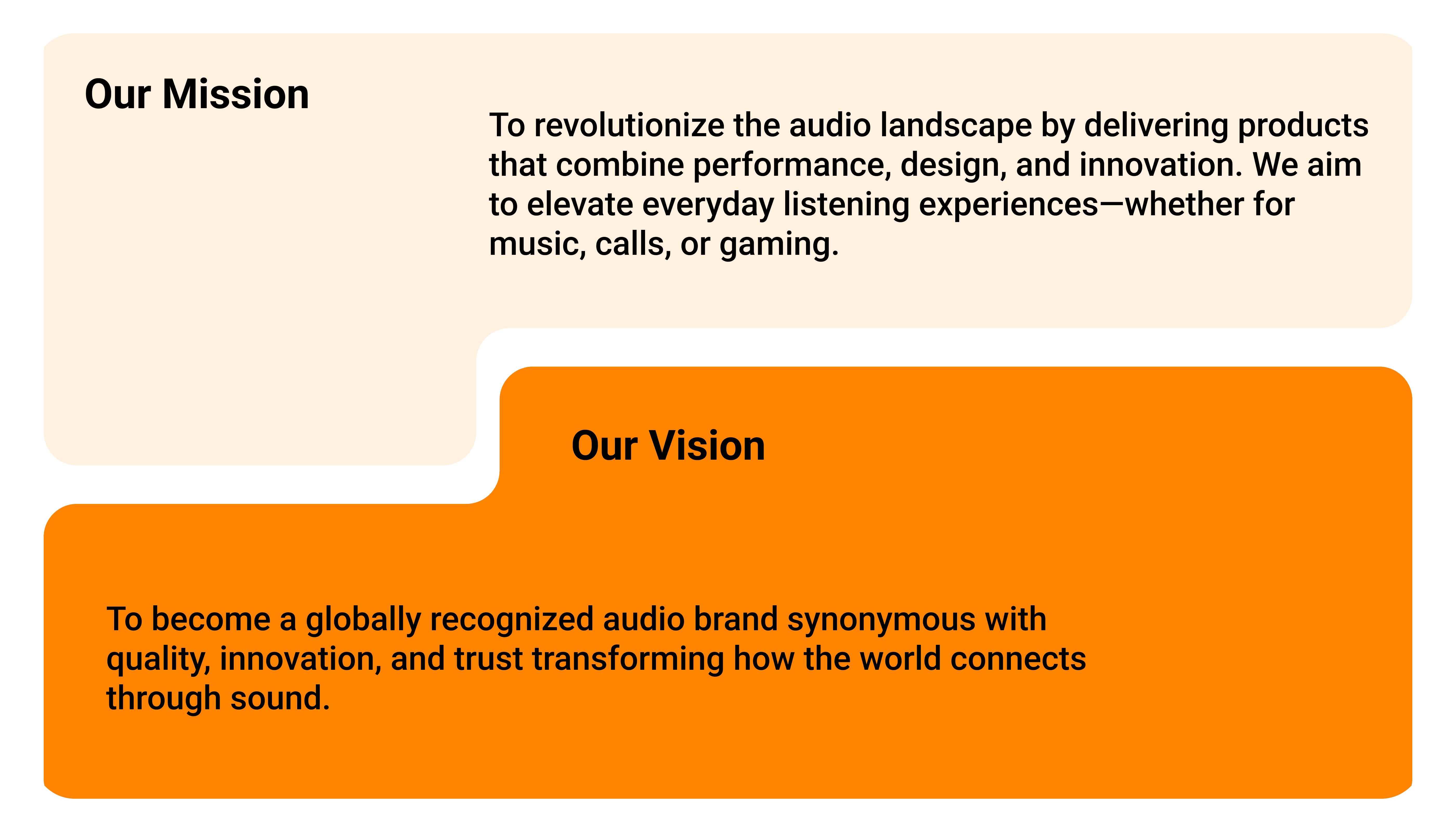 Our Mission

To revolutionize the audio landscape by delivering products that combine performance, design, and innovation. We aim to elevate everyday listening experiences—whether for music, calls, or gaming.

Our Vision

To become a globally recognized audio brand synonymous with quality, innovation, and trust transforming how the world connects through sound.